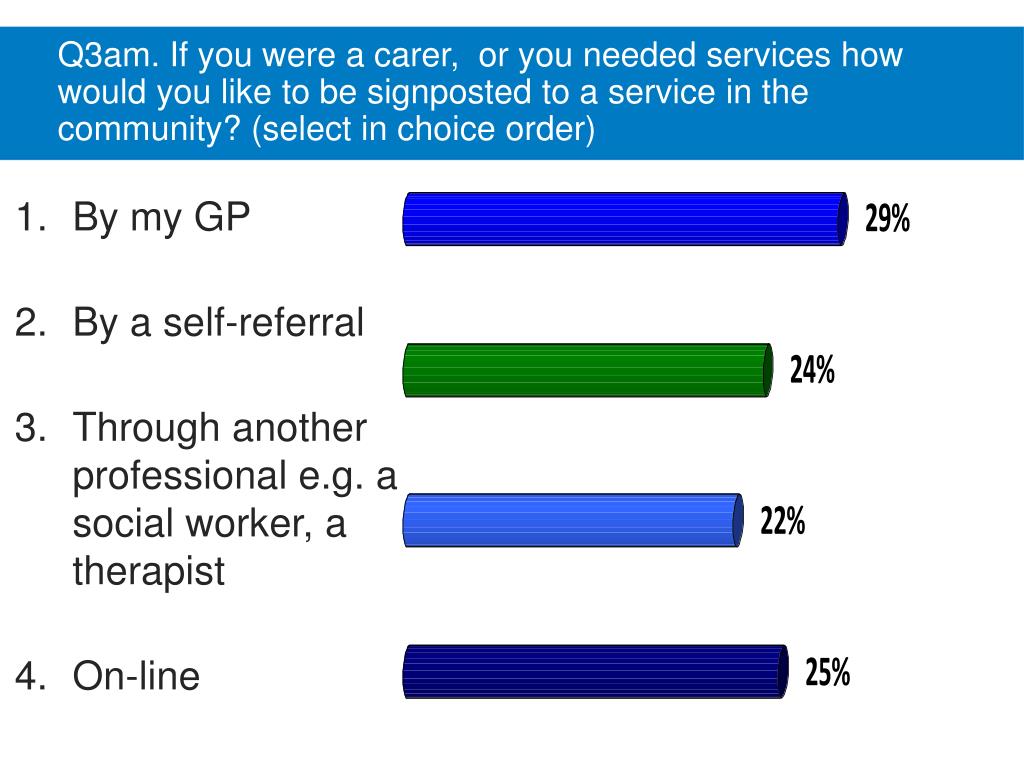 Q3am. If you were a carer, or you needed services how would you like to be signposted to a service in the community? (select in choice order)

1. By my GP

2. By a self-referral

3. Through another professional e.g. a social worker, a therapist

4. On-line

29%

24%

22%

25%